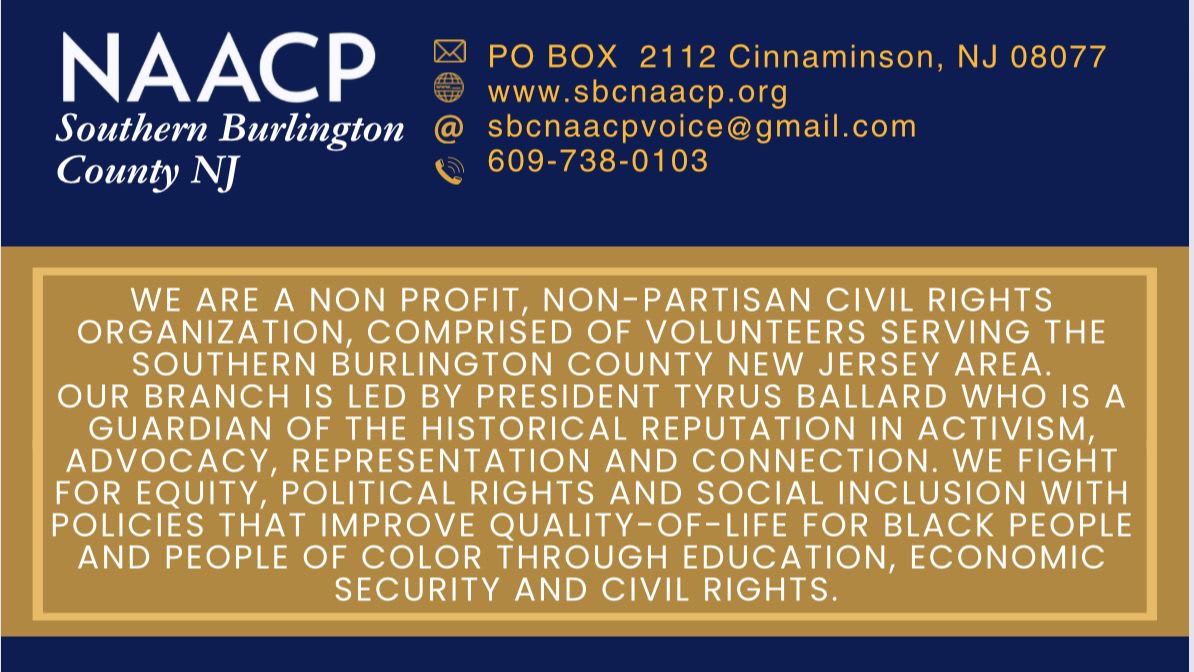 NAACP
Southern Burlington County NJ

PO BOX 2112 Cinnaminson, NJ 08077
www.sbcnaacp.org
@ sbcnaacpvoice@gmail.com
609-738-0103

WE ARE A NON PROFIT, NON-PARTISAN CIVIL RIGHTS ORGANIZATION, COMPRISED OF VOLUNTEERS SERVING THE SOUTHERN BURLINGTON COUNTY NEW JERSEY AREA.
OUR BRANCH IS LED BY PRESIDENT TYRUS BALLARD WHO IS A GUARDIAN OF THE HISTORICAL REPUTATION IN ACTIVISM, ADVOCACY, REPRESENTATION AND CONNECTION. WE FIGHT FOR EQUITY, POLITICAL RIGHTS AND SOCIAL INCLUSION WITH POLICIES THAT IMPROVE QUALITY-OF-LIFE FOR BLACK PEOPLE AND PEOPLE OF COLOR THROUGH EDUCATION, ECONOMIC SECURITY AND CIVIL RIGHTS.